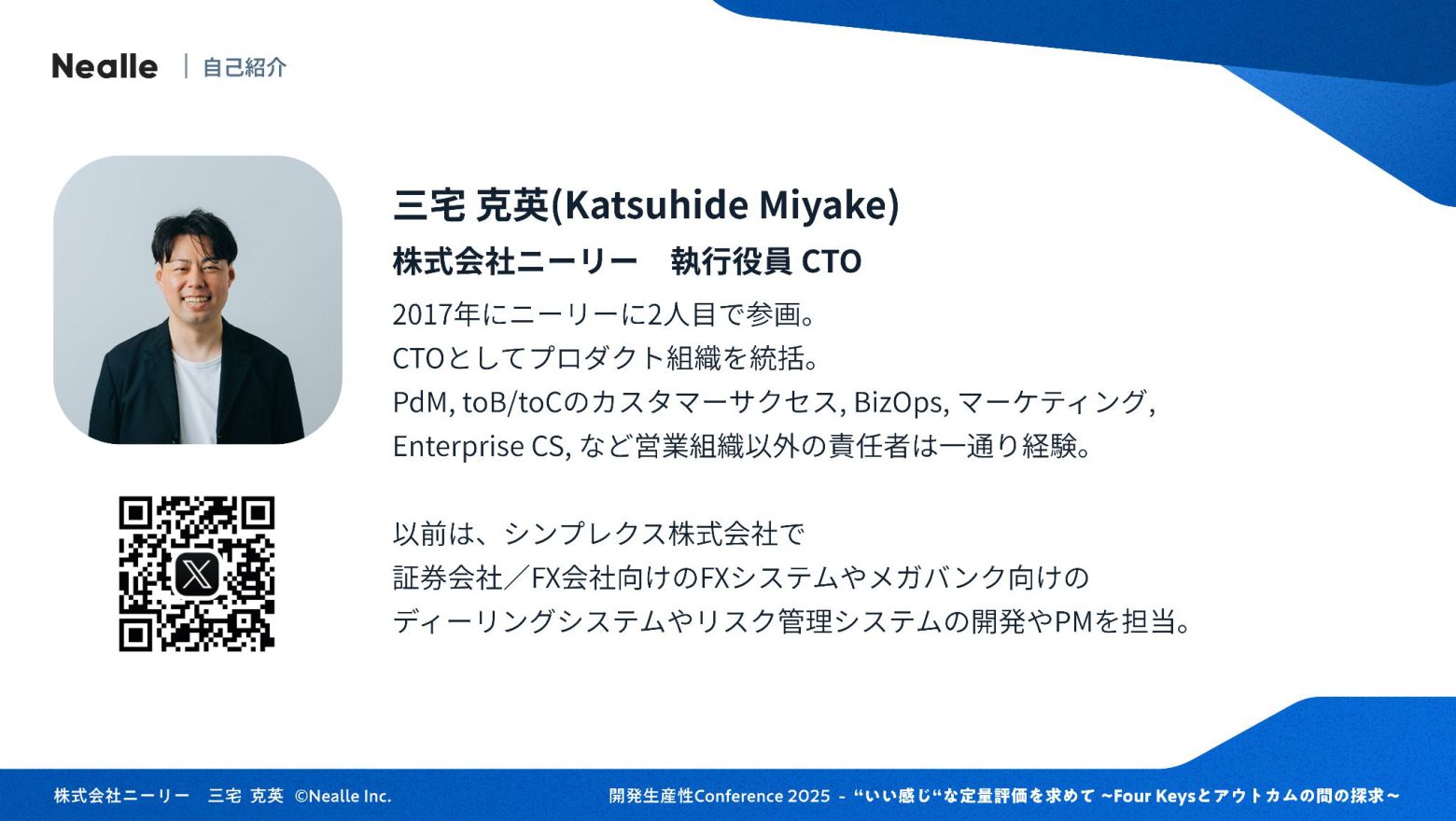 Nealle | 自己紹介

三宅 克英(Katsuhide Miyake)

株式会社ニーリー　執行役員 CTO

2017年にニーリーに2人目で参画。
CTOとしてプロダクト組織を統括。
PdM, toB/toCのカスタマーサクセス, BizOps, マーケティング, Enterprise CS, など営業組織以外の責任者は一通り経験。

以前は、シンプレクス株式会社で
証券会社／FX会社向けのFXシステムやメガバンク向けの
ディーリングシステムやリスク管理システムの開発やPMを担当。

株式会社ニーリー　三宅 克英　©Nealle Inc.

開発生産性Conference 2025 - “いい感じ“な定量評価を求めて ~Four Keysとアウトカムの間の探求~